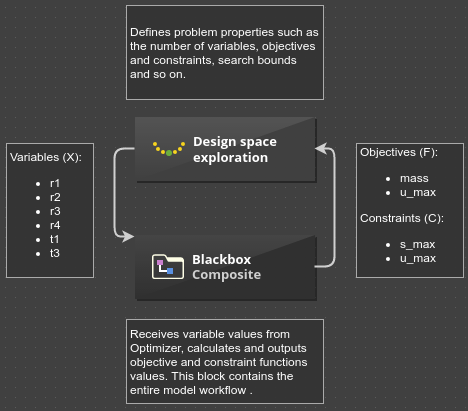 Defines problem properties such as the number of variables, objectives and constraints, search bounds and so on.

Variables (X):

- r1
- r2
- r3
- r4
- t1
- t3

Design space exploration

Blackbox Composite

Objectives (F):

- mass
- u_max

Constraints (C):

- s_max
- u_max

Receives variable values from Optimizer, calculates and outputs objective and constraint functions values. This block contains the entire model workflow .